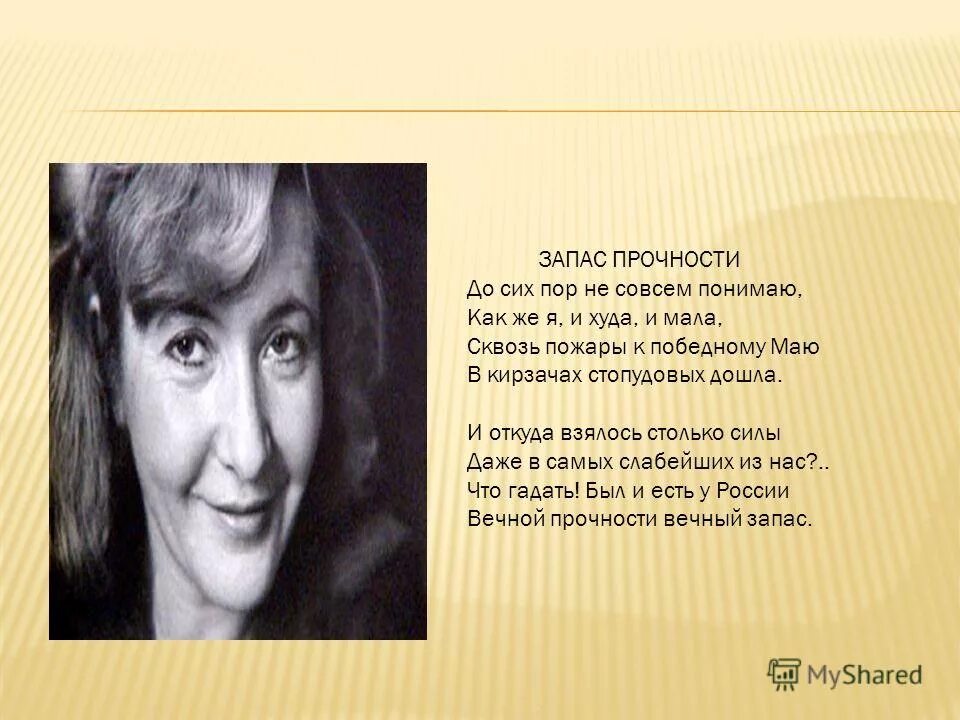 ЗАПАС ПРОЧНОСТИ
До сих пор не совсем понимаю,
Как же я, и худа, и мала,
Сквозь пожары к победному Маю
В кирзачах стопудовых дошла.

И откуда взялось столько силы
Даже в самых слабейших из нас?..
Что гадать! Был и есть у России
Вечной прочности вечный запас.

MyShared